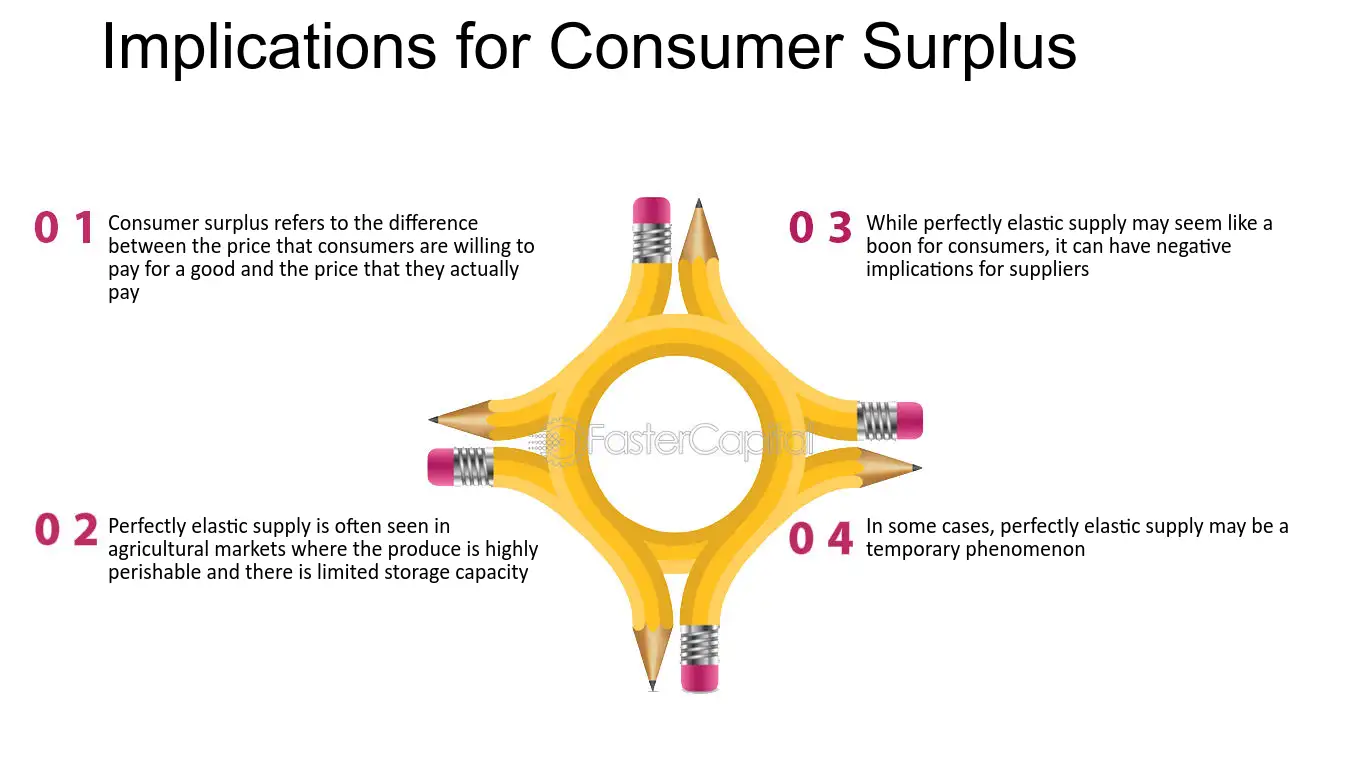 Implications for Consumer Surplus

0 1 Consumer surplus refers to the difference between the price that consumers are willing to pay for a good and the price that they actually pay

0 2 Perfectly elastic supply is often seen in agricultural markets where the produce is highly perishable and there is limited storage capacity

0 3 While perfectly elastic supply may seem like a boon for consumers, it can have negative implications for suppliers

0 4 In some cases, perfectly elastic supply may be a temporary phenomenon

FasterCapital